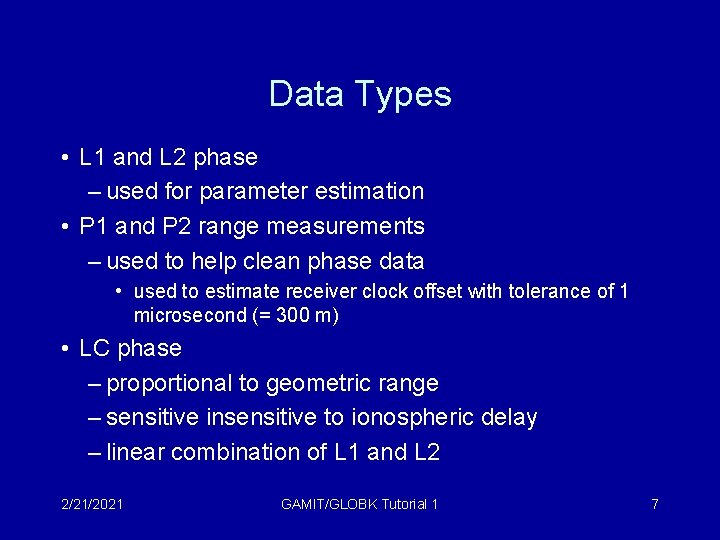 Data Types

• L1 and L2 phase
– used for parameter estimation
• P1 and P2 range measurements
– used to help clean phase data
• used to estimate receiver clock offset with tolerance of 1 microsecond (= 300 m)
• LC phase
– proportional to geometric range
– sensitive insensitive to ionospheric delay
– linear combination of L1 and L2

2/21/2021

GAMIT/GLOBK Tutorial 1

7